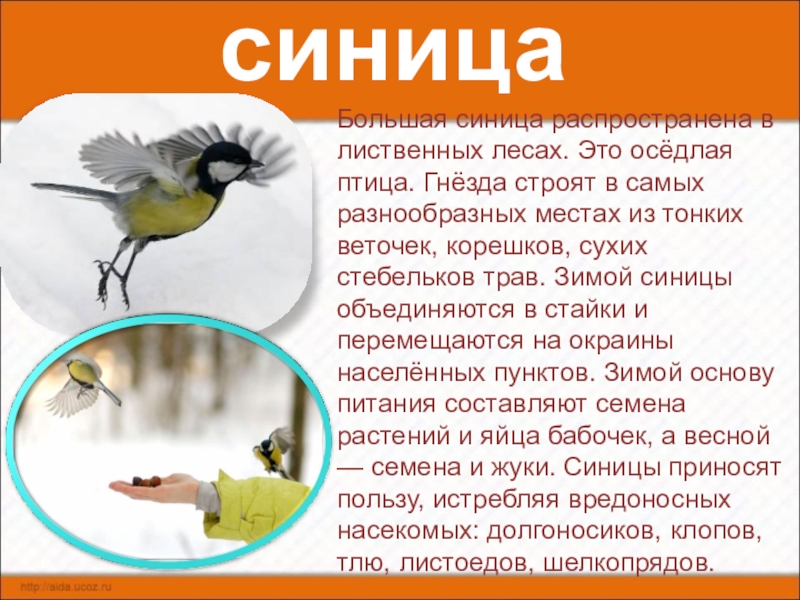 синица

Большая синица распространена в лиственных лесах. Это осёдлая птица. Гнёзда строят в самых разнообразных местах из тонких веточек, корешков, сухих стебельков трав. Зимой синицы объединяются в стайки и перемещаются на окраины населённых пунктов. Зимой основу питания составляют семена растений и яйца бабочек, а весной — семена и жуки. Синицы приносят пользу, истребляя вредоносных насекомых: долгоносиков, клопов, тлю, листоедов, шелкопрядов.

http://aida.ucoz.ru